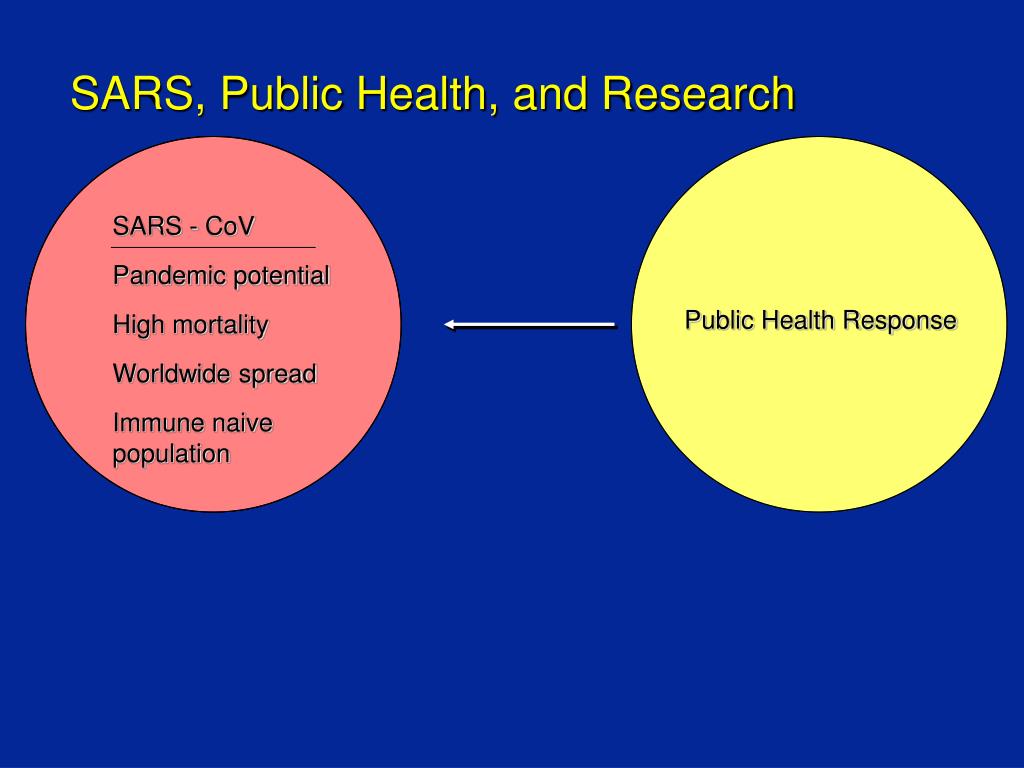 SARS, Public Health, and Research

SARS - CoV

Pandemic potential

High mortality

Worldwide spread

Immune naive population

Public Health Response